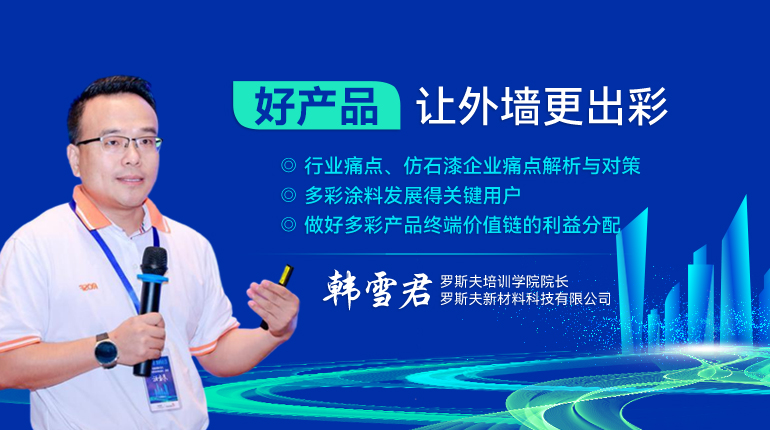 好产品 让外墙更出彩

◎ 行业痛点、仿石漆企业痛点解析与对策
◎ 多彩涂料发展得关键用户
◎ 做好多彩产品终端价值链的利益分配

韩雪君 罗斯夫培训学院院长
罗斯夫新材料科技有限公司